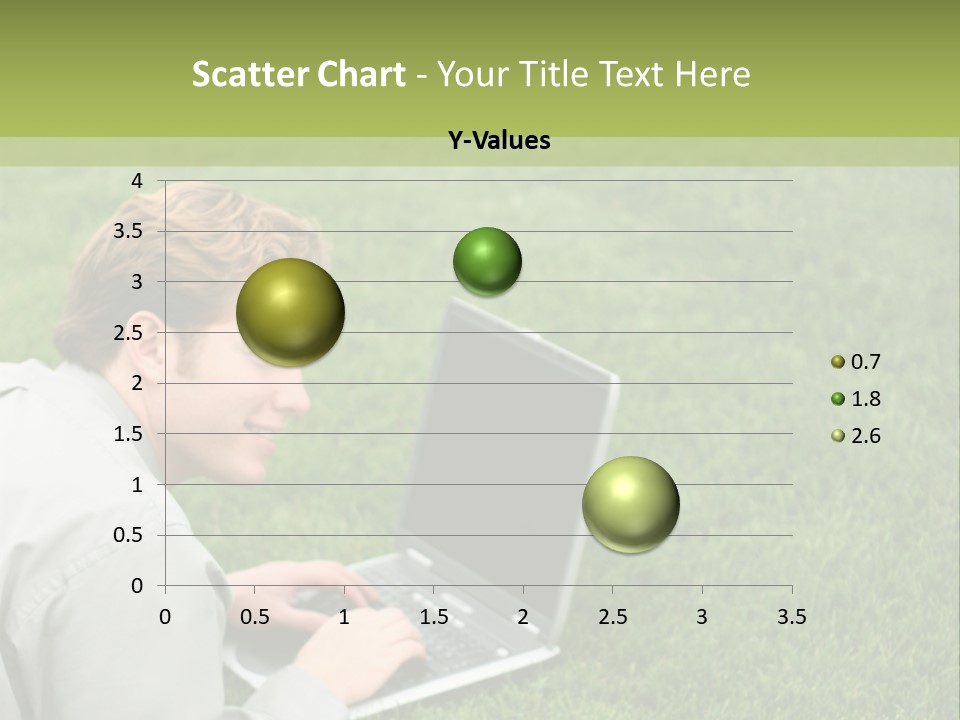 Scatter Chart - Your Title Text Here

Y-Values

4
3.5
3
2.5
2
1.5
1
0.5
0

0 0.5 1 1.5 2 2.5 3 3.5

0.7
1.8
2.6